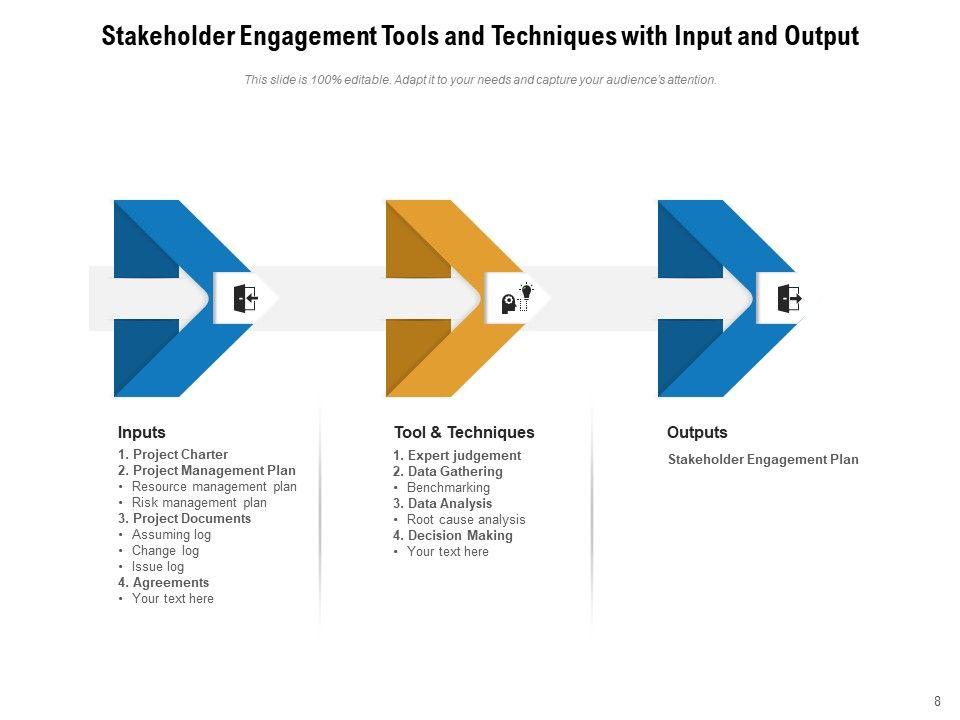 Stakeholder Engagement Tools and Techniques with Input and Output

This slide is 100% editable. Adapt it to your needs and capture your audience's attention.

Inputs

1. Project Charter
2. Project Management Plan
• Resource management plan
• Risk management plan
3. Project Documents
• Assuming log
• Change log
• Issue log
4. Agreements
• Your text here

Tool & Techniques

1. Expert judgement
2. Data Gathering
• Benchmarking
3. Data Analysis
• Root cause analysis
4. Decision Making
• Your text here

Outputs

Stakeholder Engagement Plan

8